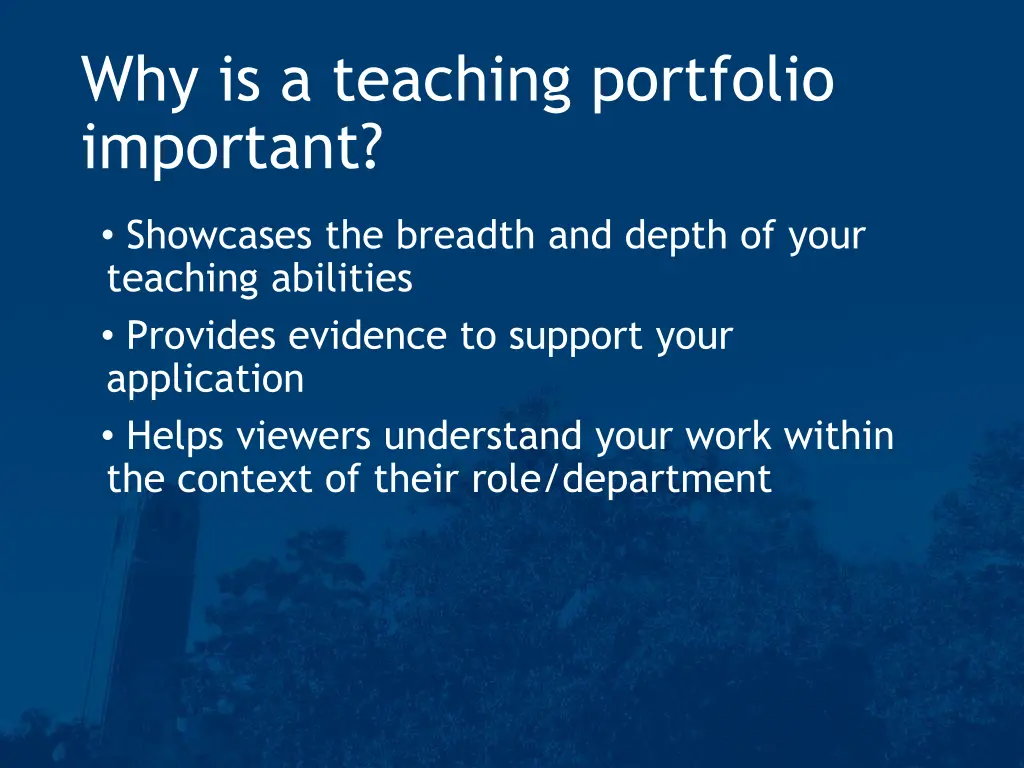 Why is a teaching portfolio important?

• Showcases the breadth and depth of your teaching abilities
• Provides evidence to support your application
• Helps viewers understand your work within the context of their role/department